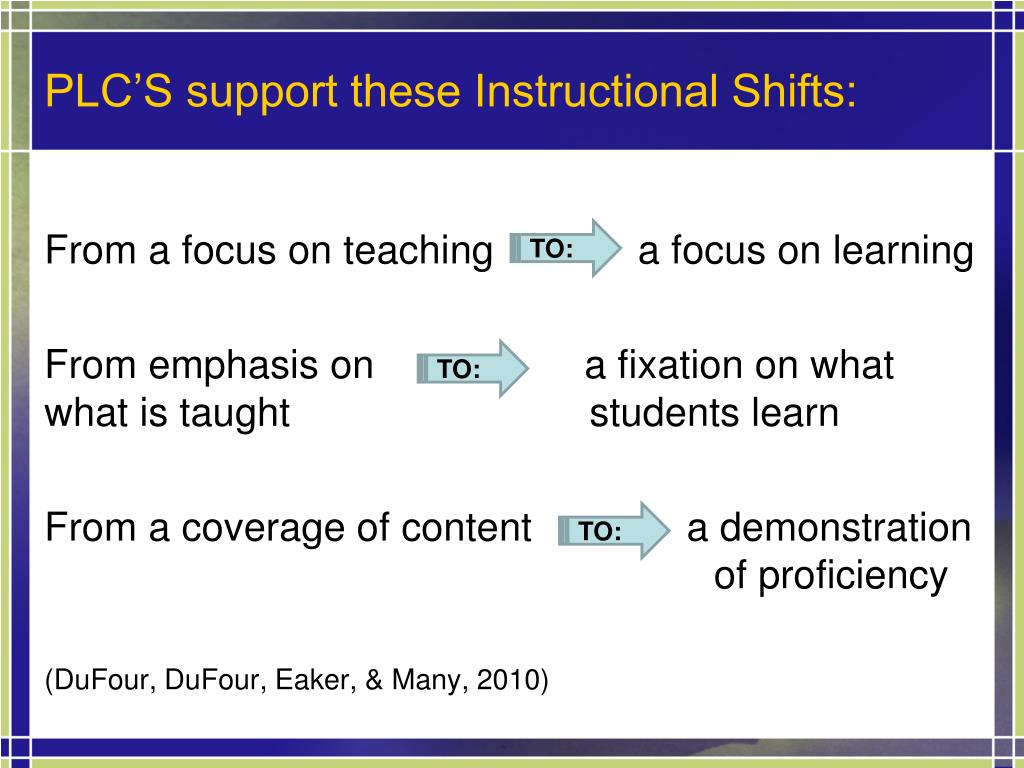 PLC'S support these Instructional Shifts:

From a focus on teaching TO: a focus on learning

From emphasis on what is taught TO: a fixation on what students learn

From a coverage of content TO: a demonstration of proficiency

(DuFour, DuFour, Eaker, & Many, 2010)